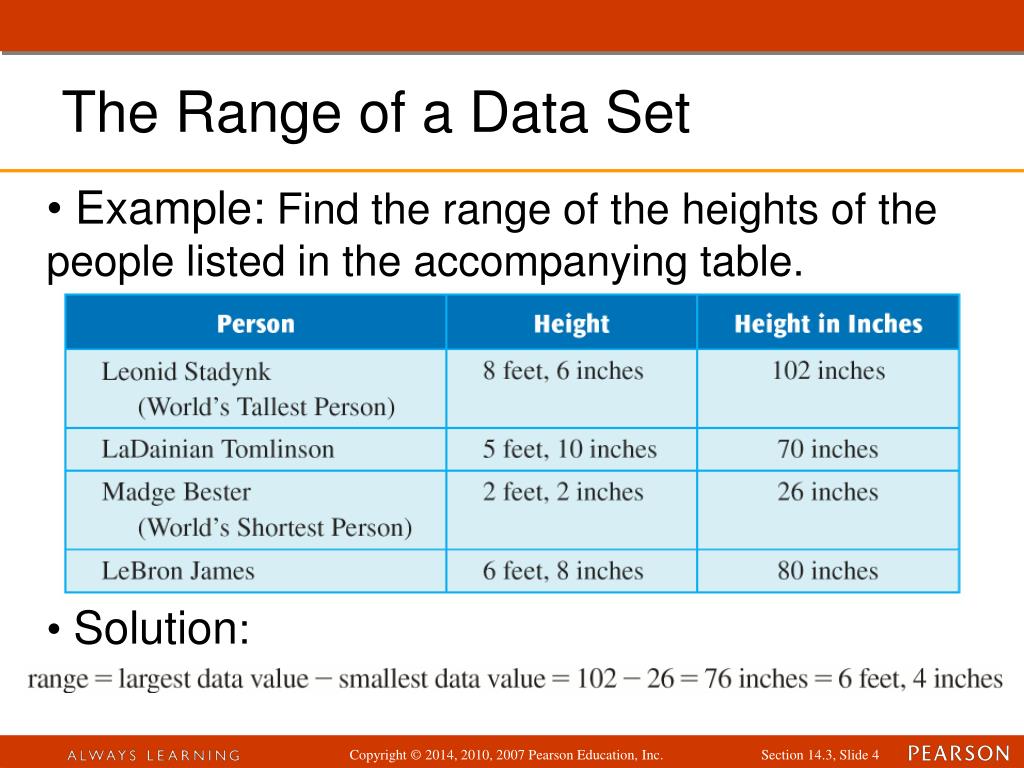 The Range of a Data Set

• Example: Find the range of the heights of the people listed in the accompanying table.

| Person | Height | Height in Inches |
|---|---|---|
| Leonid Stadynk (World's Tallest Person) | 8 feet, 6 inches | 102 inches |
| LaDainian Tomlinson | 5 feet, 10 inches | 70 inches |
| Madge Bester (World's Shortest Person) | 2 feet, 2 inches | 26 inches |
| LeBron James | 6 feet, 8 inches | 80 inches |

• Solution:

range = largest data value − smallest data value = 102 − 26 = 76 inches = 6 feet, 4 inches

ALWAYS LEARNING

Copyright © 2014, 2010, 2007 Pearson Education, Inc.

Section 14.3, Slide 4

PEARSON